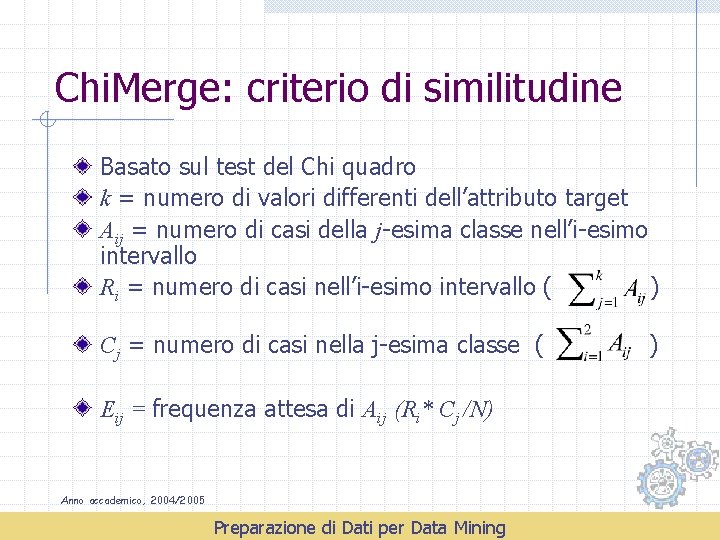 ChiMerge: criterio di similitudine

Basato sul test del Chi quadro

$k$ = numero di valori differenti dell'attributo target

$A_{ij}$ = numero di casi della $j$-esima classe nell'i-esimo intervallo

$R_i$ = numero di casi nell'i-esimo intervallo ( $\sum_{j=1}^{k} A_{ij}$ )

$C_j$ = numero di casi nella j-esima classe ( $\sum_{i=1}^{2} A_{ij}$ )

$E_{ij}$ = frequenza attesa di $A_{ij}$ $(R_i * C_j / N)$

Anno accademico, 2004/2005

Preparazione di Dati per Data Mining